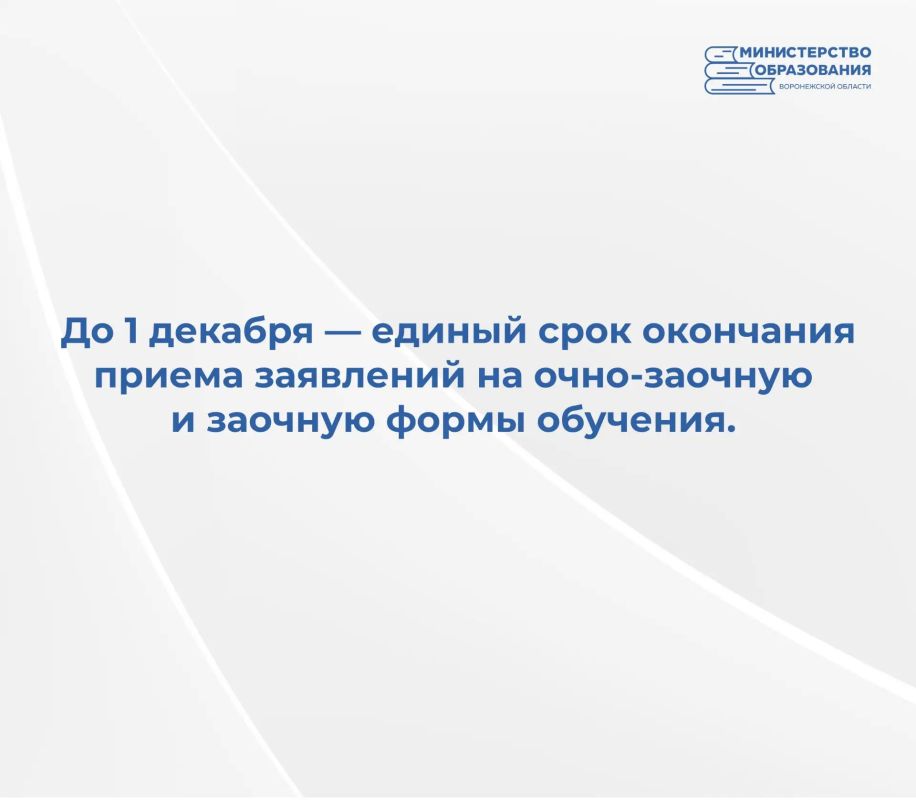 МИНИСТЕРСТВО
ОБРАЗОВАНИЯ
ВОРОНЕЖСКОЙ ОБЛАСТИ

До 1 декабря — единый срок окончания приема заявлений на очно-заочную и заочную формы обучения.